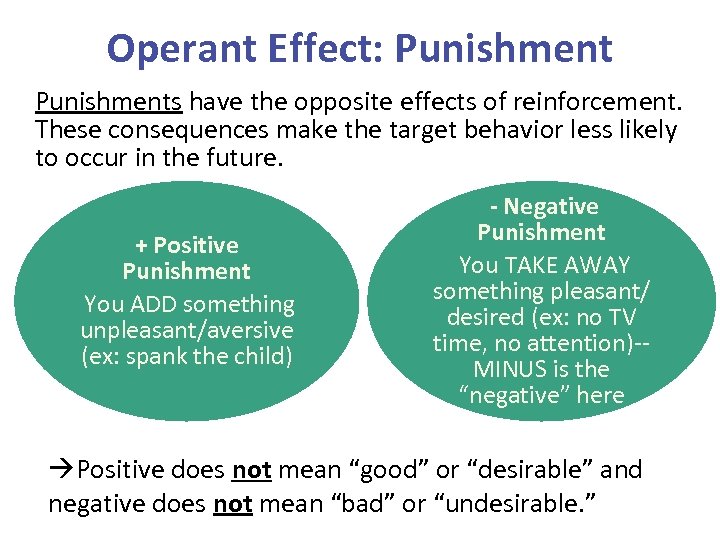 Operant Effect: Punishment

Punishments have the opposite effects of reinforcement. These consequences make the target behavior less likely to occur in the future.

+ Positive Punishment
You ADD something unpleasant/aversive (ex: spank the child)

- Negative Punishment
You TAKE AWAY something pleasant/ desired (ex: no TV time, no attention)-- MINUS is the “negative” here

→Positive does not mean “good” or “desirable” and negative does not mean “bad” or “undesirable.”